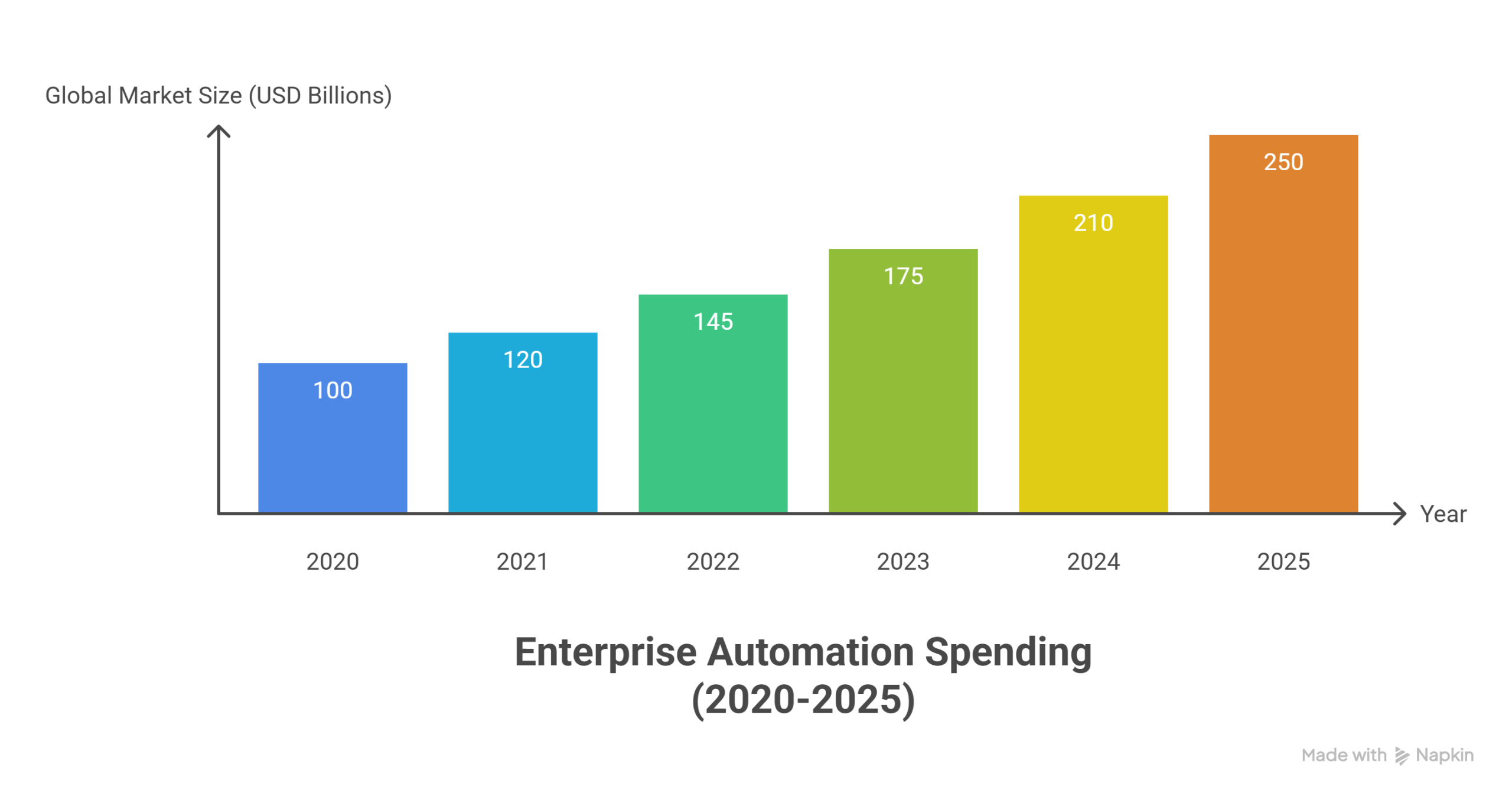 Global Market Size (USD Billions)

100
120
145
175
210
250

Year

2020
2021
2022
2023
2024
2025

Enterprise Automation Spending (2020-2025)

Made with Napkin